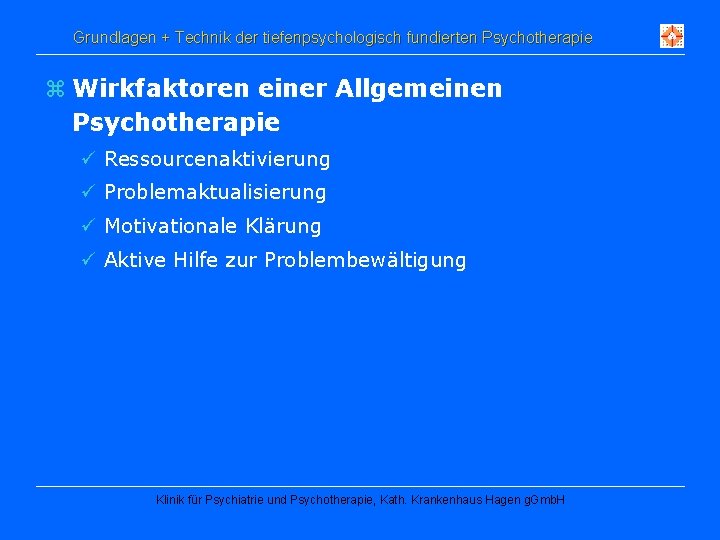 Grundlagen + Technik der tiefenpsychologisch fundierten Psychotherapie

⌘ Wirkfaktoren einer Allgemeinen Psychotherapie

✓ Ressourcenaktivierung

✓ Problemaktualisierung

✓ Motivationale Klärung

✓ Aktive Hilfe zur Problembewältigung

Klinik für Psychiatrie und Psychotherapie, Kath. Krankenhaus Hagen gGmbH